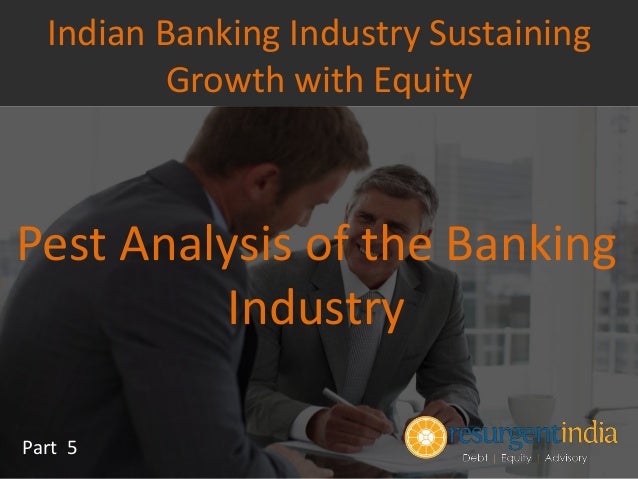 Indian Banking Industry Sustaining Growth with Equity

Pest Analysis of the Banking Industry

Part 5

resurgentindia
Debt | Equity | Advisory